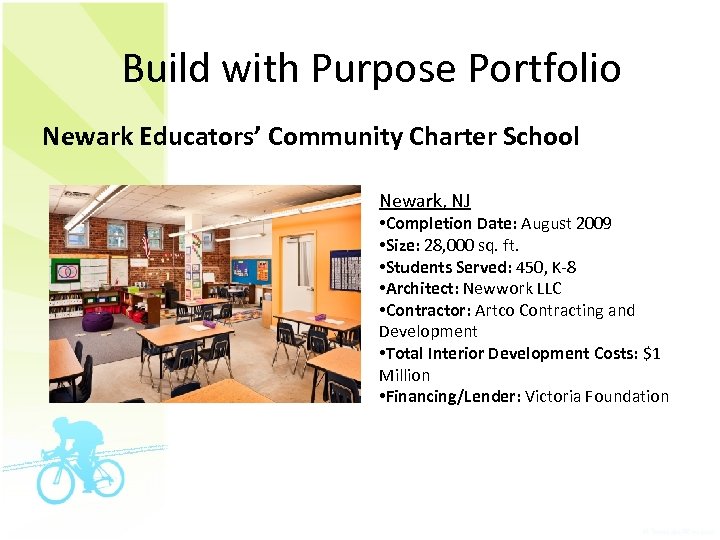 Build with Purpose Portfolio

Newark Educators' Community Charter School

Newark, NJ
•Completion Date: August 2009
•Size: 28,000 sq. ft.
•Students Served: 450, K-8
•Architect: Newwork LLC
•Contractor: Artco Contracting and Development
•Total Interior Development Costs: $1 Million
•Financing/Lender: Victoria Foundation